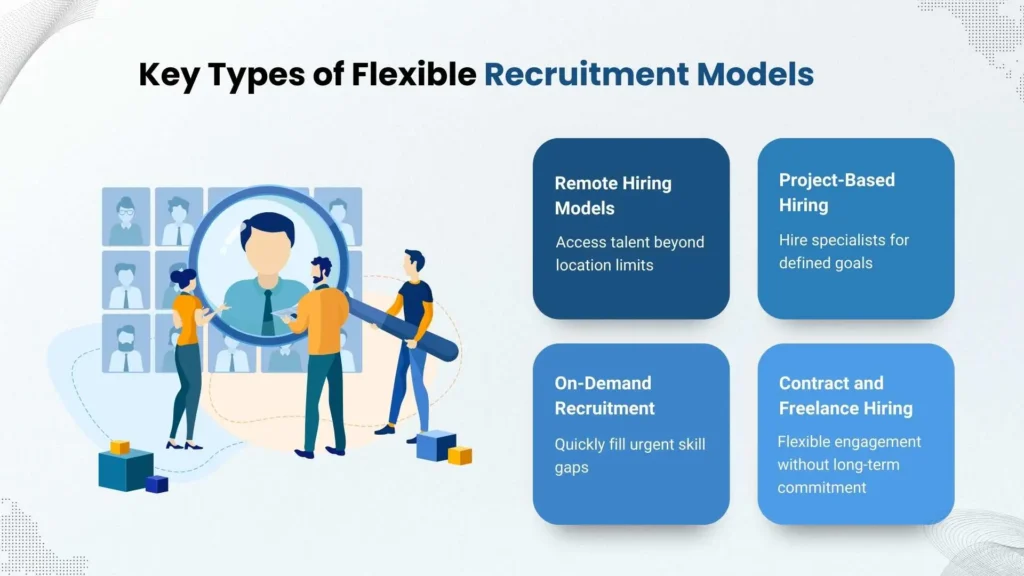 Key Types of Flexible Recruitment Models

Remote Hiring Models

Access talent beyond location limits

Project-Based Hiring

Hire specialists for defined goals

On-Demand Recruitment

Quickly fill urgent skill gaps

Contract and Freelance Hiring

Flexible engagement without long-term commitment